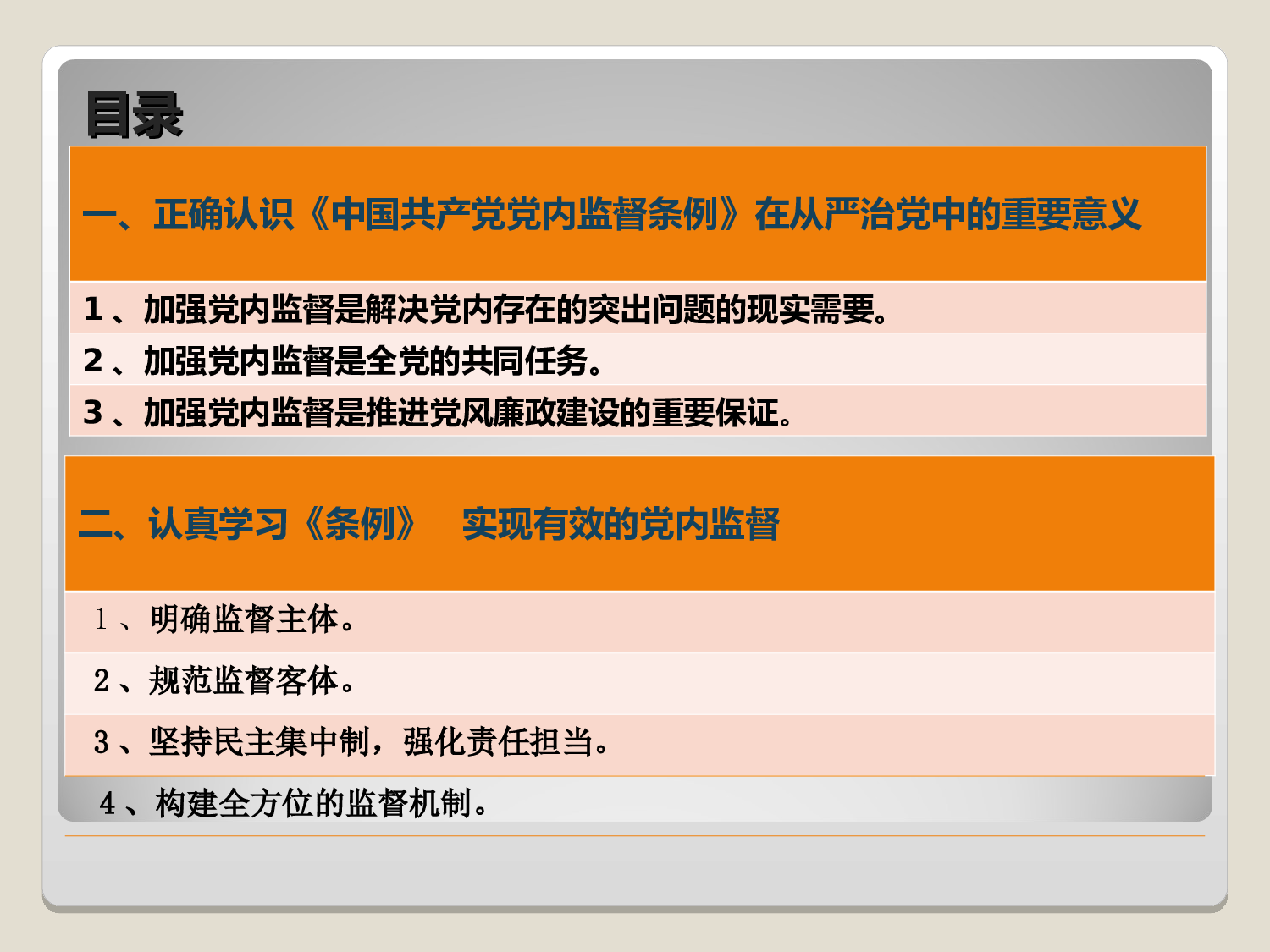 目录

一、正确认识《中国共产党党内监督条例》在从严治党中的重要意义

1、加强党内监督是解决党内存在的突出问题的现实需要。

2、加强党内监督是全党的共同任务。

3、加强党内监督是推进党风廉政建设的重要保证。

二、认真学习《条例》 实现有效的党内监督

1、明确监督主体。

2、规范监督客体。

3、坚持民主集中制，强化责任担当。

4、构建全方位的监督机制。